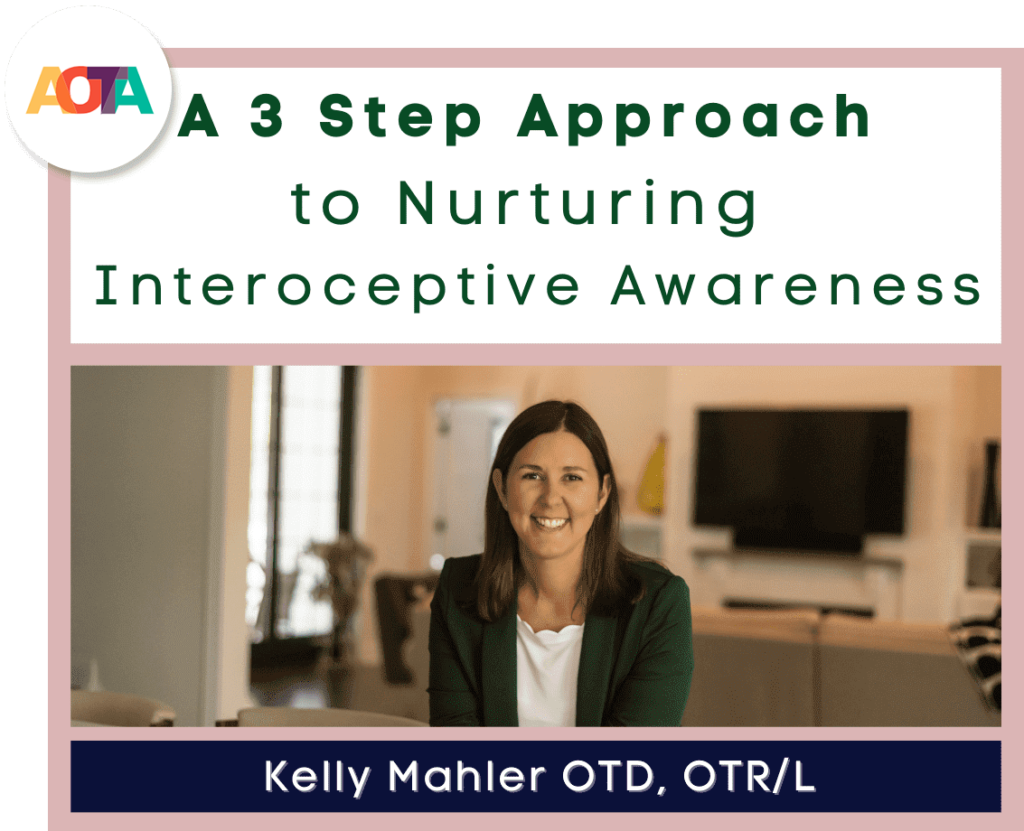 AOTA

A 3 Step Approach to Nurturing Interoceptive Awareness

Kelly Mahler OTD, OTR/L